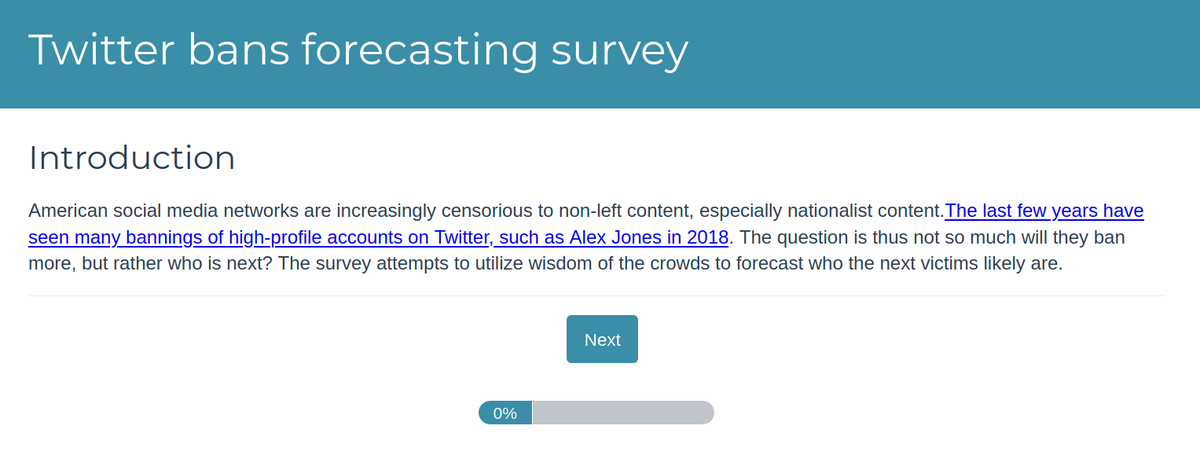 Twitter bans forecasting survey

Introduction

American social media networks are increasingly censorious to non-left content, especially nationalist content.The last few years have seen many bannings of high-profile accounts on Twitter, such as Alex Jones in 2018. The question is thus not so much will they ban more, but rather who is next? The survey attempts to utilize wisdom of the crowds to forecast who the next victims likely are.

Next

0%